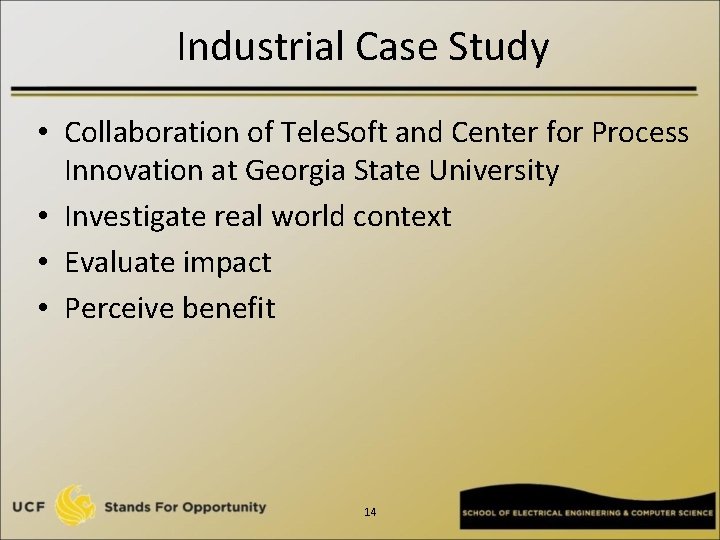 Industrial Case Study

• Collaboration of TeleSoft and Center for Process Innovation at Georgia State University
• Investigate real world context
• Evaluate impact
• Perceive benefit

UCF Stands For Opportunity

14

SCHOOL OF ELECTRICAL ENGINEERING & COMPUTER SCIENCE